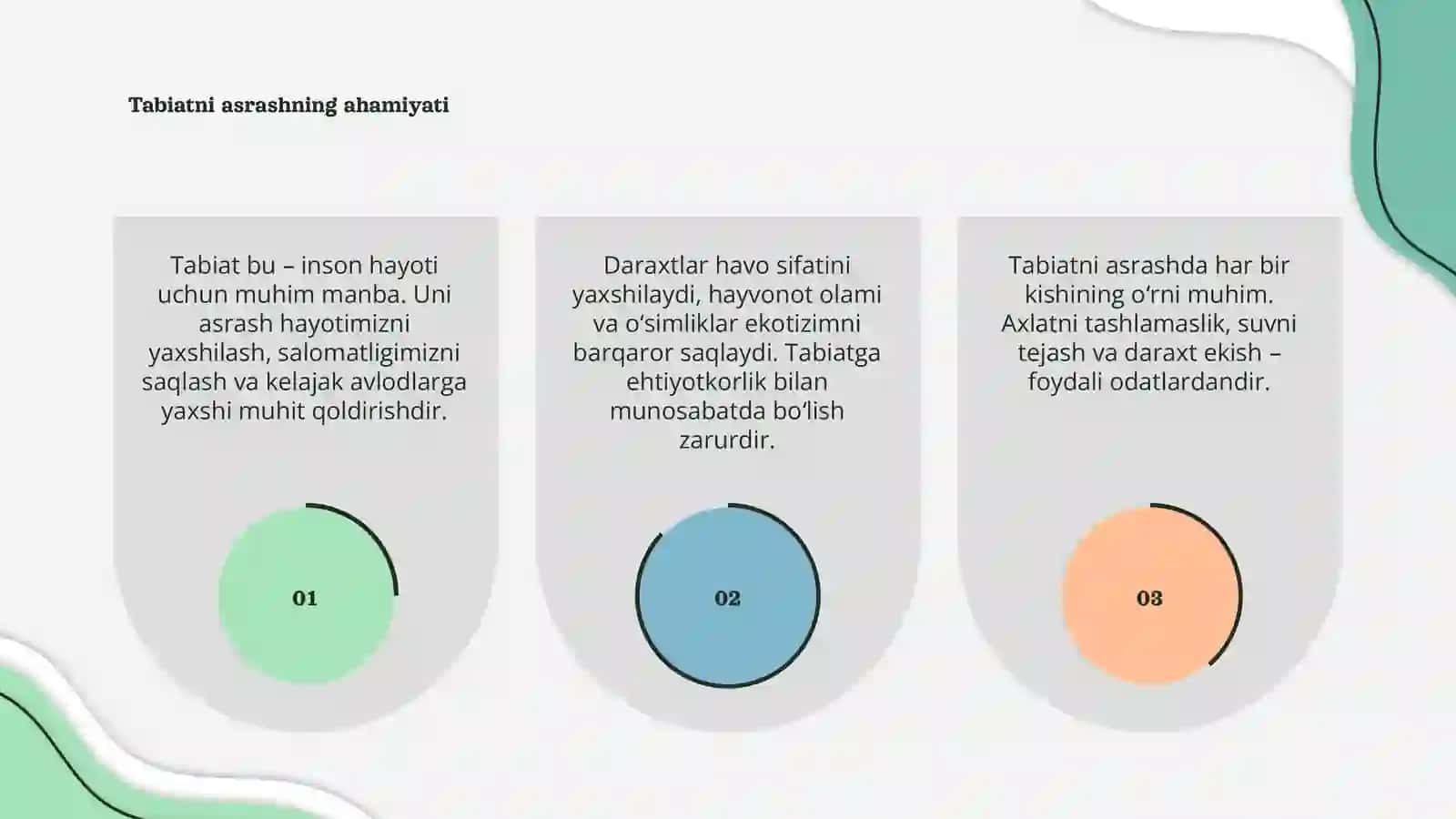 Tabiatni asrashning ahamiyati

Tabiat bu – inson hayoti uchun muhim manba. Uni asrash hayotimizni yaxshilash, salomatligimizni saqlash va kelajak avlodlarga yaxshi muhit qoldirishdir.

01

Daraxtlar havo sifatini yaxshilaydi, hayvonot olami va o‘simliklar ekotizimni barqaror saqlaydi. Tabiatga ehtiyotkorlik bilan munosabatda bo‘lish zarurdir.

02

Tabiatni asrashda har bir kishining o‘rni muhim. Axlatni tashlamaslik, suvni tejash va daraxt ekish – foydali odatlardandir.

03